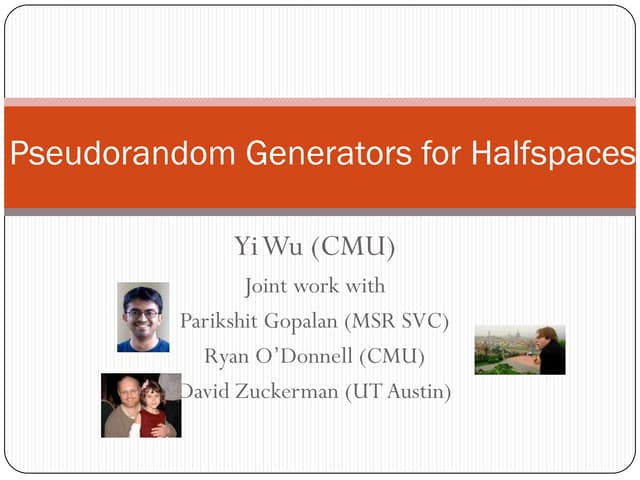 Pseudorandom Generators for Halfspaces

Yi Wu (CMU)

Joint work with

Parikshit Gopalan (MSR SVC)

Ryan O'Donnell (CMU)

David Zuckerman (UT Austin)